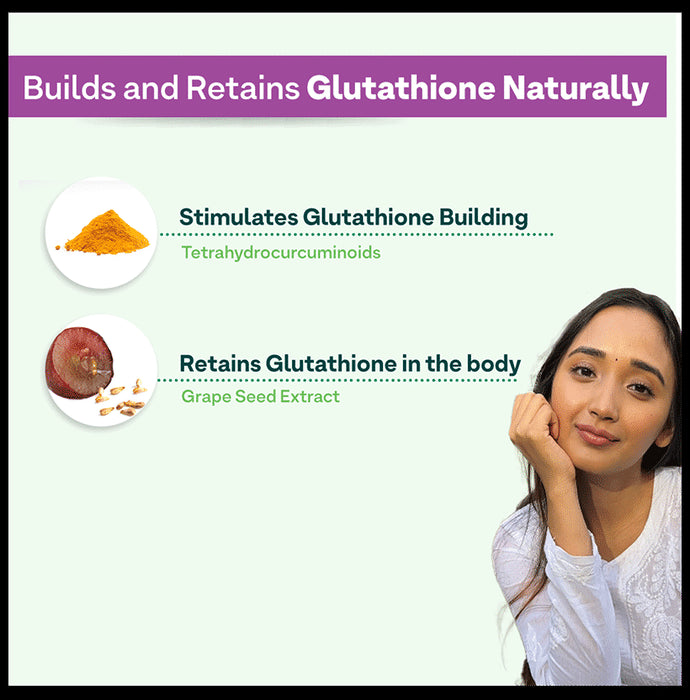 Builds and Retains Glutathione Naturally

Stimulates Glutathione Building
Tetrahydrocurcuminoids

Retains Glutathione in the body
Grape Seed Extract